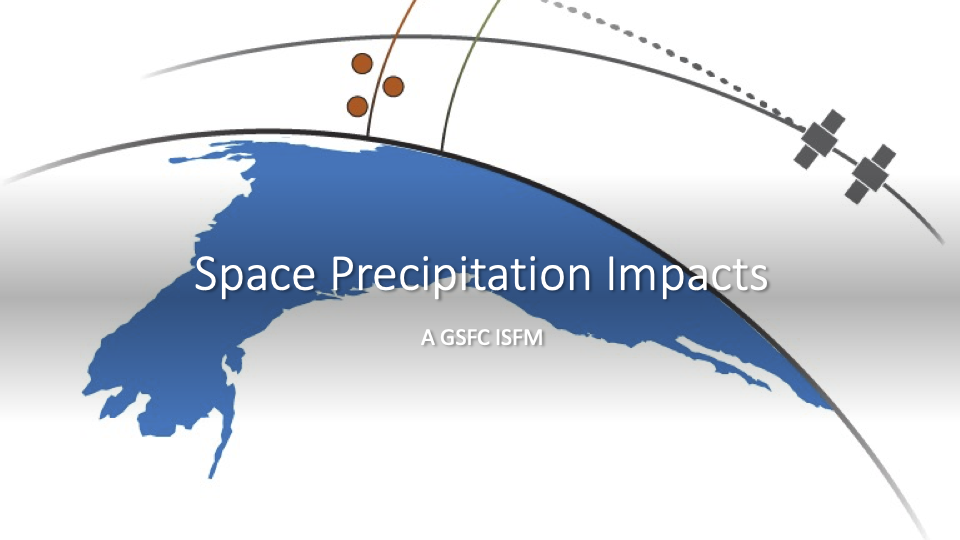 Space Precipitation Impacts

A GSFC ISFM